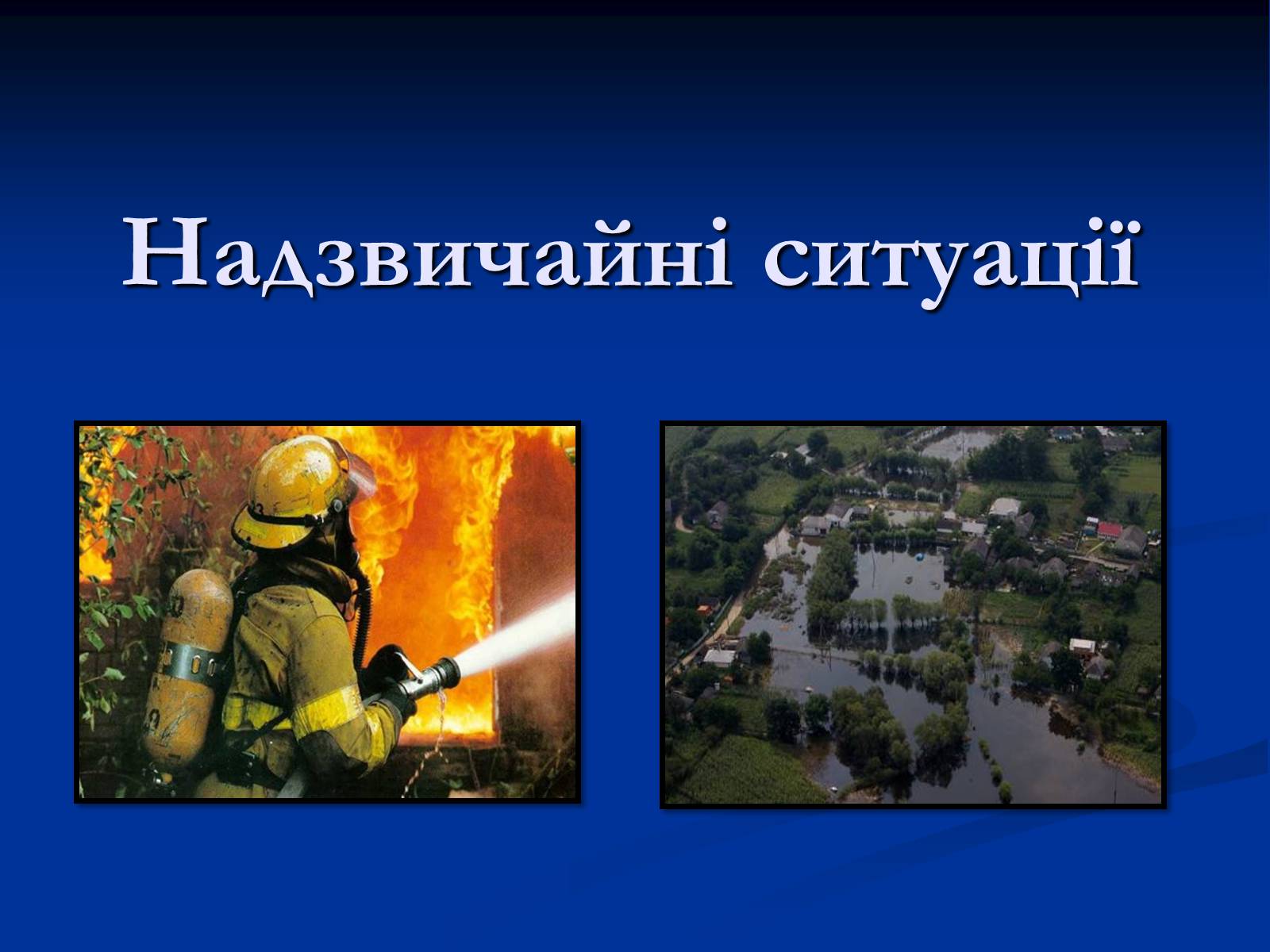 Надзвичайні ситуації